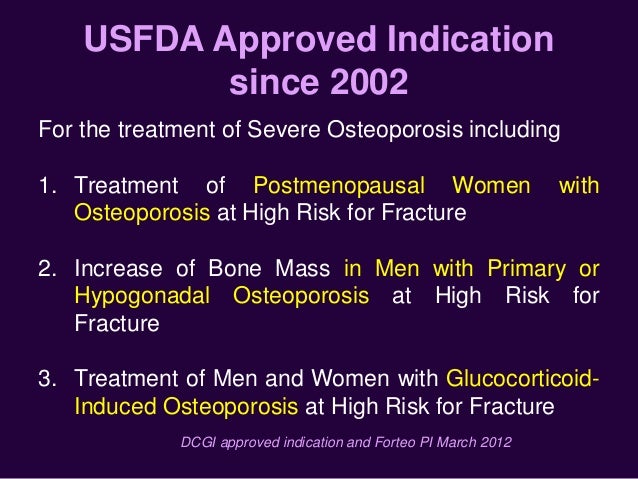 USFDA Approved Indication since 2002

For the treatment of Severe Osteoporosis including

1. Treatment of Postmenopausal Women with Osteoporosis at High Risk for Fracture

2. Increase of Bone Mass in Men with Primary or Hypogonadal Osteoporosis at High Risk for Fracture

3. Treatment of Men and Women with Glucocorticoid-Induced Osteoporosis at High Risk for Fracture

DCGI approved indication and Forteo PI March 2012